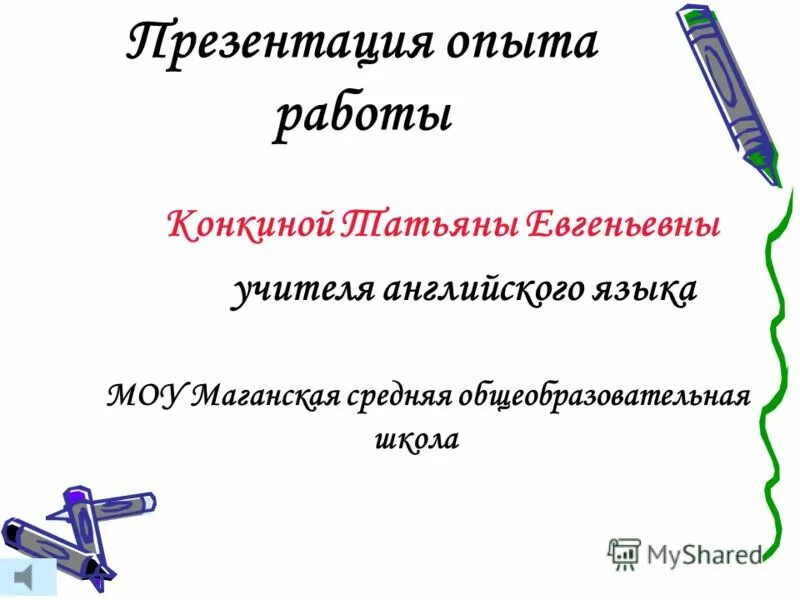 Презентация опыта работы

Конкиной Татьяны Евгеньевны

учителя английского языка

МОУ Маганская средняя общеобразовательная школа

MyShared